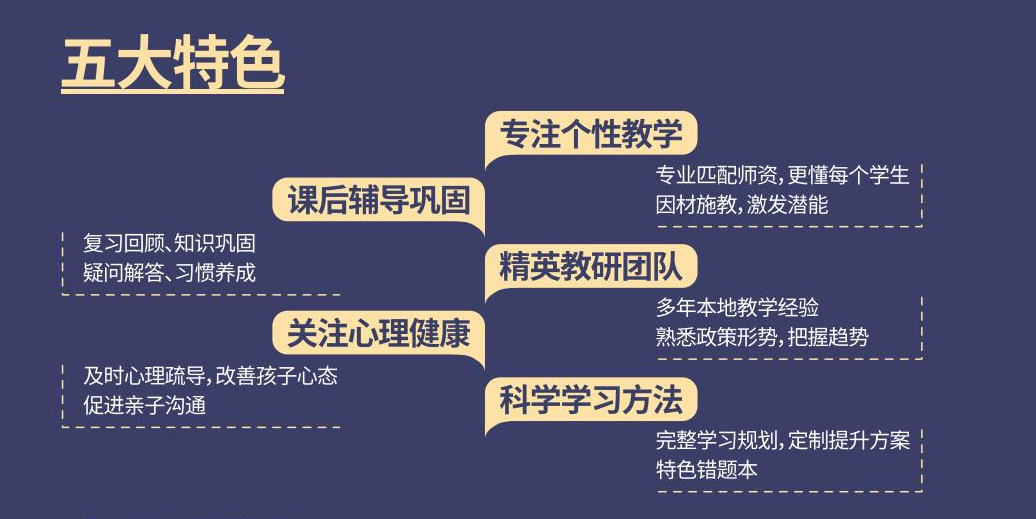 五大特色

专注个性教学

专业匹配师资，更懂每个学生
因材施教，激发潜能

课后辅导巩固

复习回顾、知识巩固
疑问解答、习惯养成

精英教研团队

多年本地教学经验
熟悉政策形势，把握趋势

关注心理健康

及时心理疏导，改善孩子心态
促进亲子沟通

科学学习方法

完整学习规划，定制提升方案
特色错题本